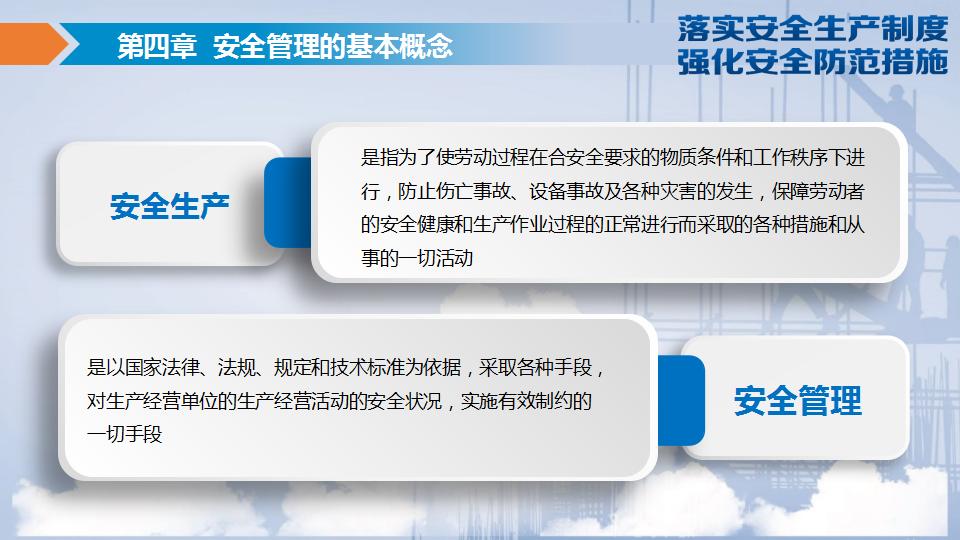 第四章 安全管理的基本概念

落实安全生产制度
强化安全防范措施

安全生产

是指为了使劳动过程在合安全要求的物质条件和工作秩序下进行，防止伤亡事故、设备事故及各种灾害的发生，保障劳动者的安全健康和生产作业过程的正常进行而采取的各种措施和从事的一切活动

是以国家法律、法规、规定和技术标准为依据，采取各种手段，对生产经营单位的生产经营活动的安全状况，实施有效制约的一切手段

安全管理